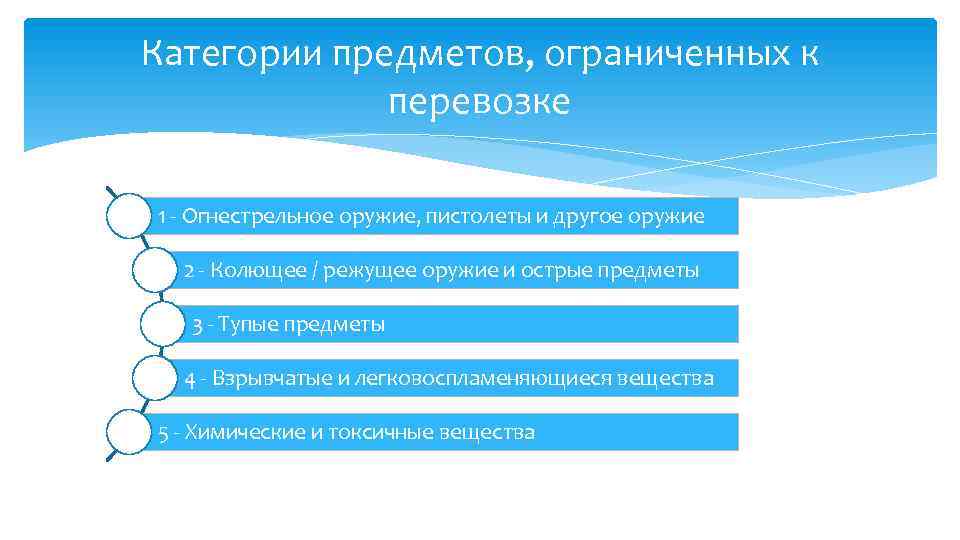 Категории предметов, ограниченных к перевозке

1 - Огнестрельное оружие, пистолеты и другое оружие

2 - Колющее / режущее оружие и острые предметы

3 - Тупые предметы

4 - Взрывчатые и легковоспламеняющиеся вещества

5 - Химические и токсичные вещества